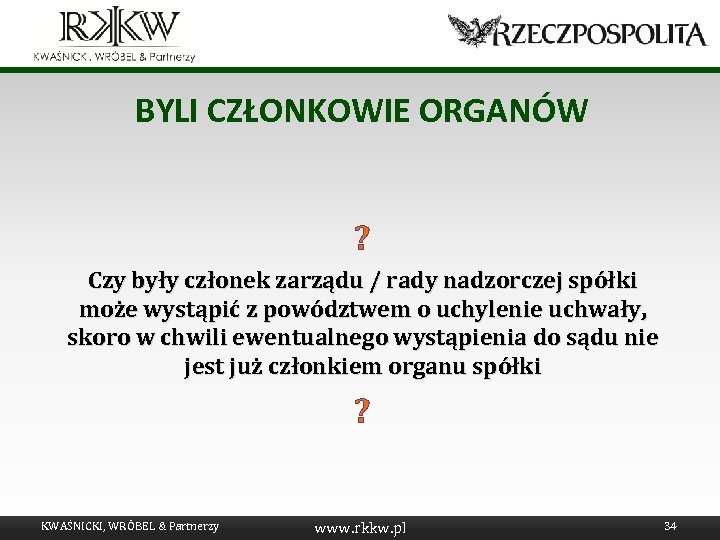 RKKW
KWAŚNICKI, WRÓBEL & Partnerzy

RZECZPOSPOLITA

BYLI CZŁONKOWIE ORGANÓW

?

Czy były członek zarządu / rady nadzorczej spółki może wystąpić z powództwem o uchylenie uchwały, skoro w chwili ewentualnego wystąpienia do sądu nie jest już członkiem organu spółki

?

KWAŚNICKI, WRÓBEL & Partnerzy

www.rkkw.pl

34